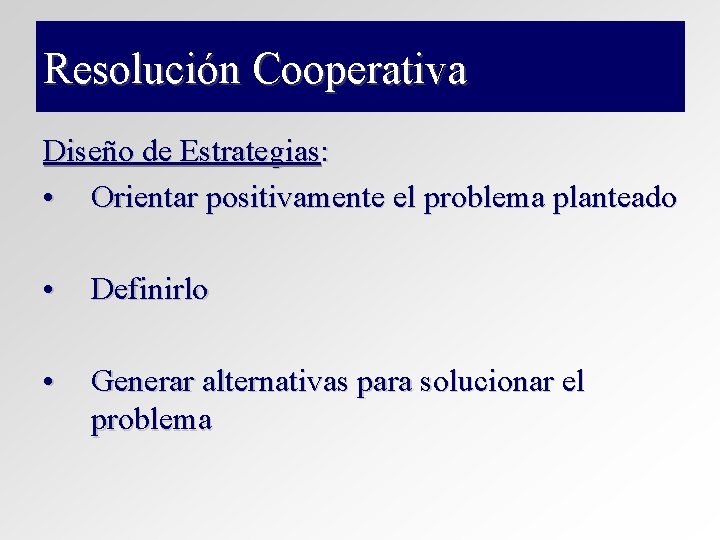 Resolución Cooperativa

Diseño de Estrategias:

• Orientar positivamente el problema planteado

• Definirlo

• Generar alternativas para solucionar el problema